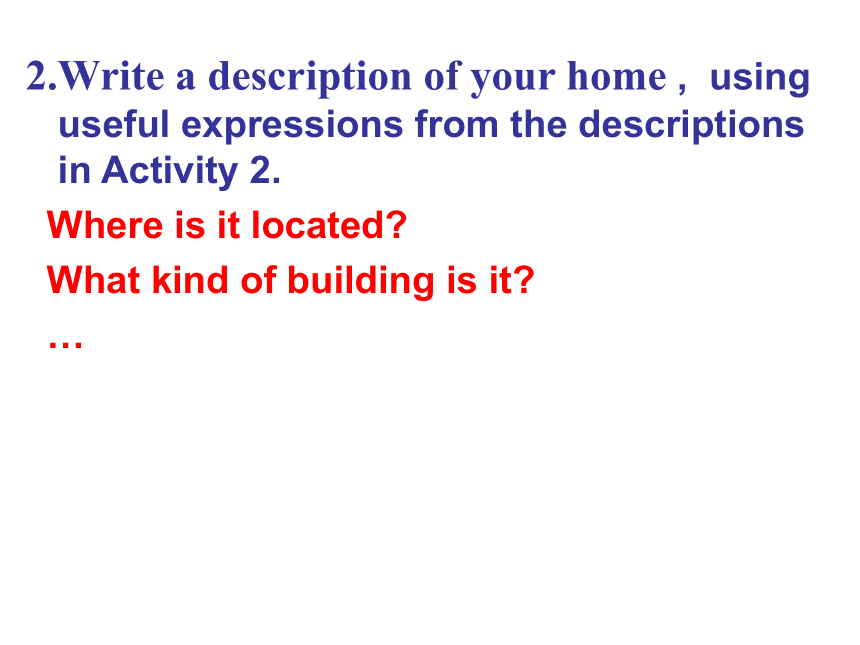 2.Write a description of your home , using useful expressions from the descriptions in Activity 2.

Where is it located?

What kind of building is it?

…